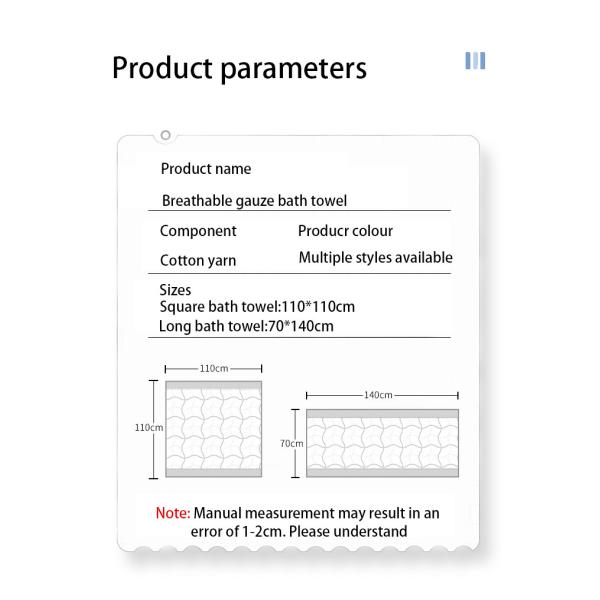 Product parameters

Product name

Breathable gauze bath towel

Component

Cotton yarn

Producr colour

Multiple styles available

Sizes
Square bath towel:110*110cm
Long bath towel:70*140cm

110cm

110cm

140cm

70cm

Note: Manual measurement may result in an error of 1-2cm. Please understand